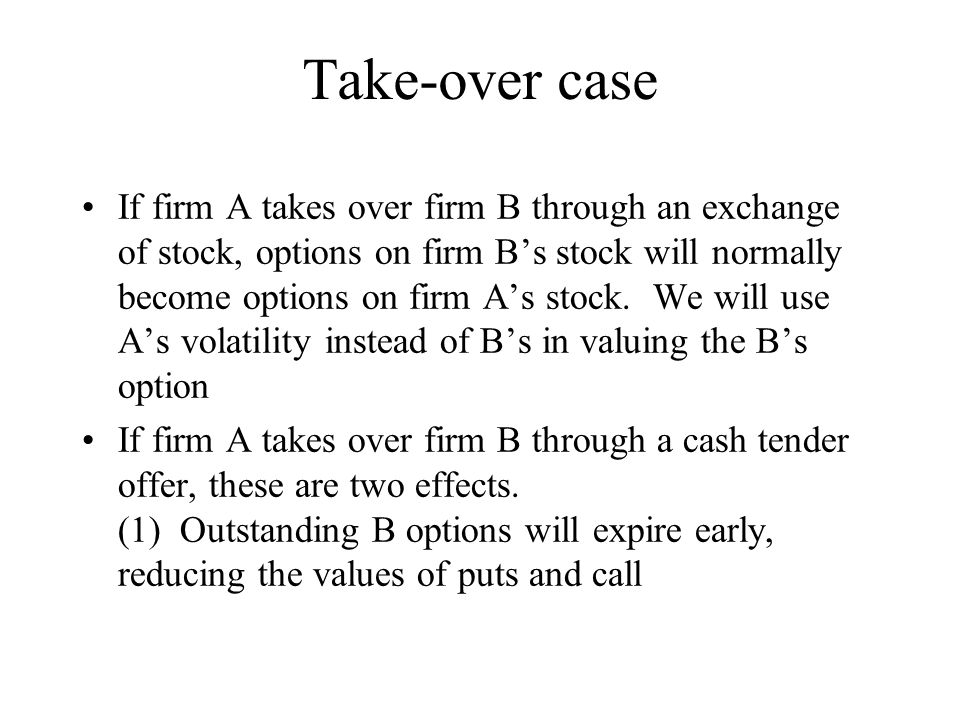 Take-over case

• If firm A takes over firm B through an exchange of stock, options on firm B’s stock will normally become options on firm A’s stock. We will use A’s volatility instead of B’s in valuing the B’s option

• If firm A takes over firm B through a cash tender offer, these are two effects.
(1) Outstanding B options will expire early, reducing the values of puts and call